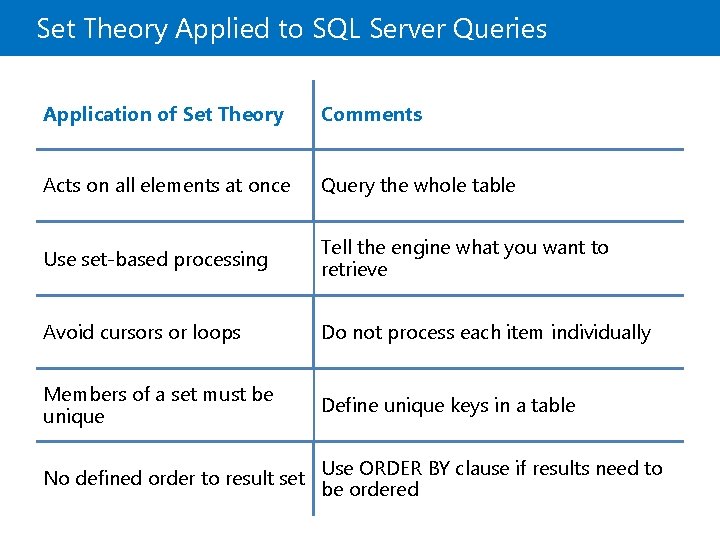 Set Theory Applied to SQL Server Queries

| Application of Set Theory | Comments |
|---|---|
| Acts on all elements at once | Query the whole table |
| Use set-based processing | Tell the engine what you want to retrieve |
| Avoid cursors or loops | Do not process each item individually |
| Members of a set must be unique | Define unique keys in a table |
| No defined order to result set | Use ORDER BY clause if results need to be ordered |